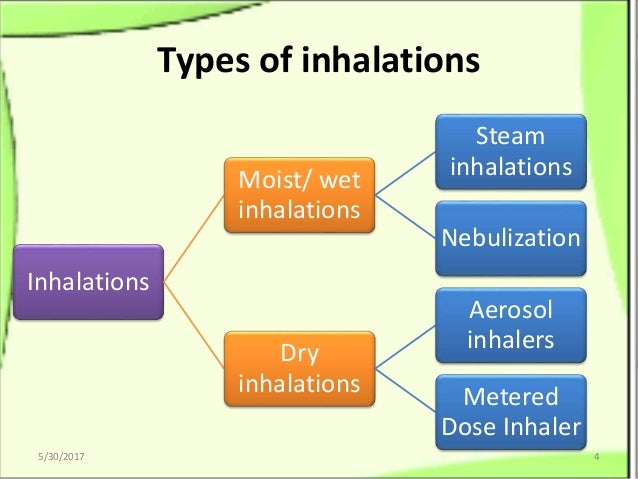 Types of inhalations

Inhalations

Moist/ wet inhalations

Steam inhalations

Nebulization

Dry inhalations

Aerosol inhalers

Metered Dose Inhaler

5/30/2017

4